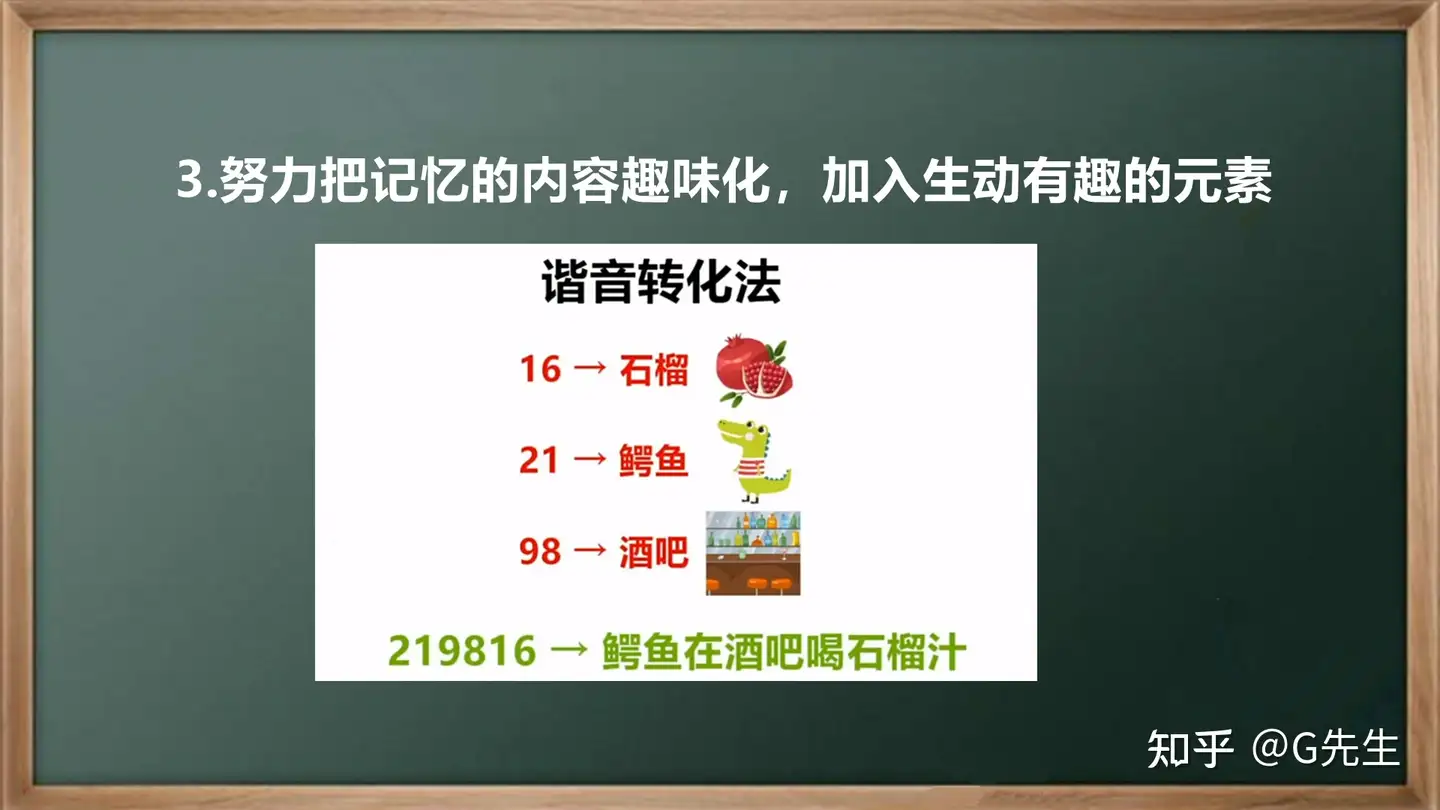 3.努力把记忆的内容趣味化，加入生动有趣的元素

谐音转化法

16 → 石榴

21 → 鳄鱼

98 → 酒吧

219816 → 鳄鱼在酒吧喝石榴汁

知乎 @G先生